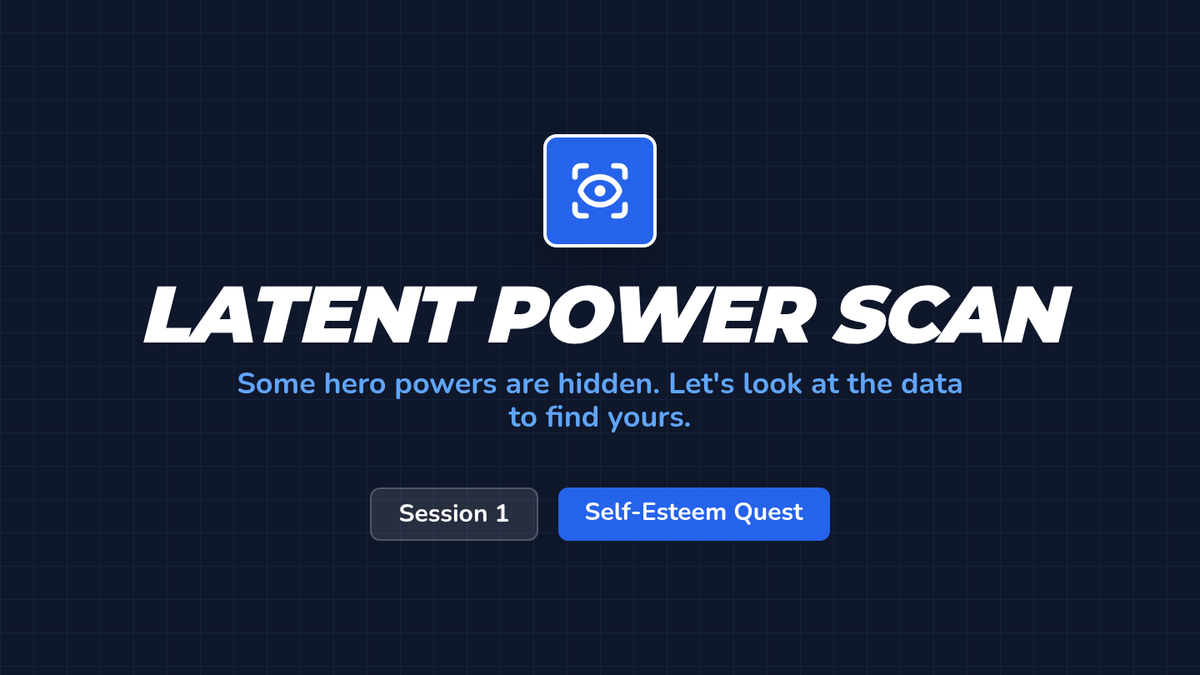 LATENT POWER SCAN

Some hero powers are hidden. Let's look at the data to find yours.

Session 1

Self-Esteem Quest